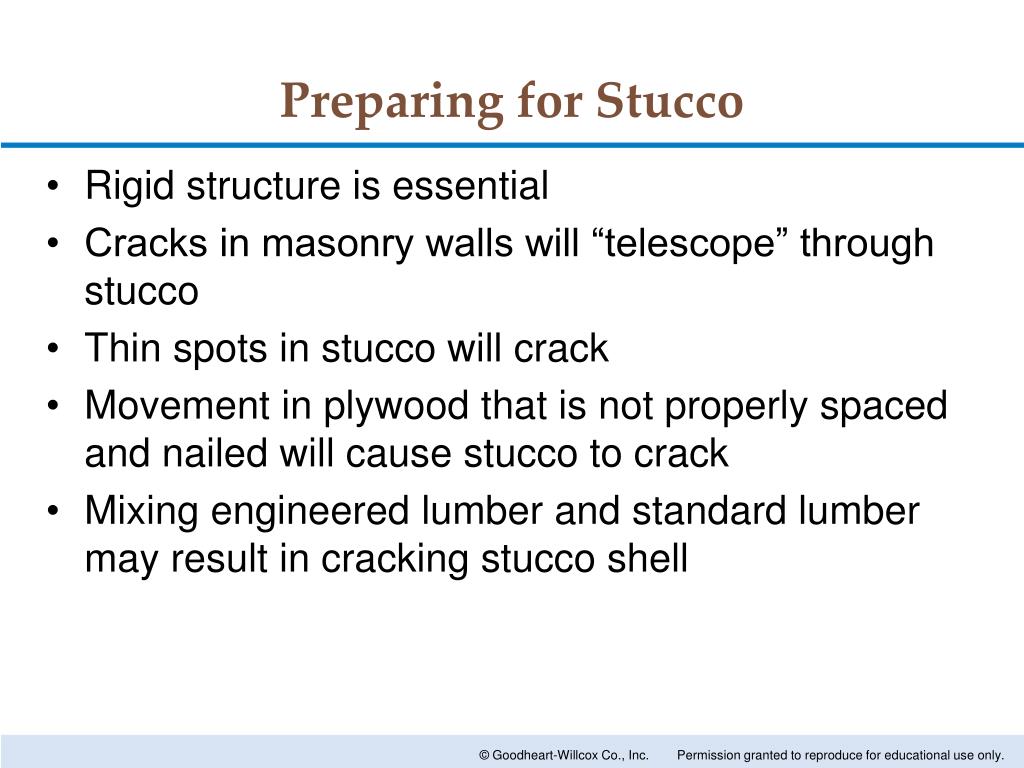 Preparing for Stucco

• Rigid structure is essential
• Cracks in masonry walls will “telescope” through stucco
• Thin spots in stucco will crack
• Movement in plywood that is not properly spaced and nailed will cause stucco to crack
• Mixing engineered lumber and standard lumber may result in cracking stucco shell

© Goodheart-Willcox Co., Inc. Permission granted to reproduce for educational use only.